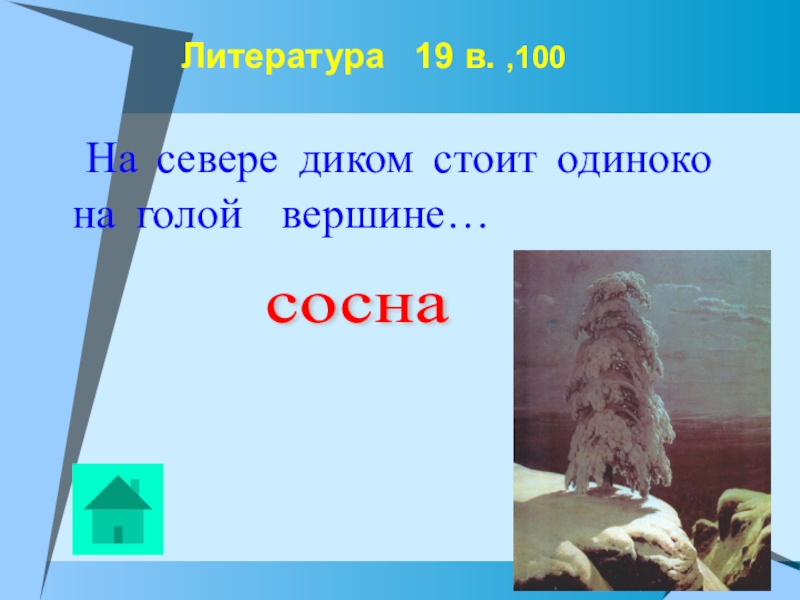 Литература 19 в. ,100

На севере диком стоит одиноко на голой вершине…

сосна